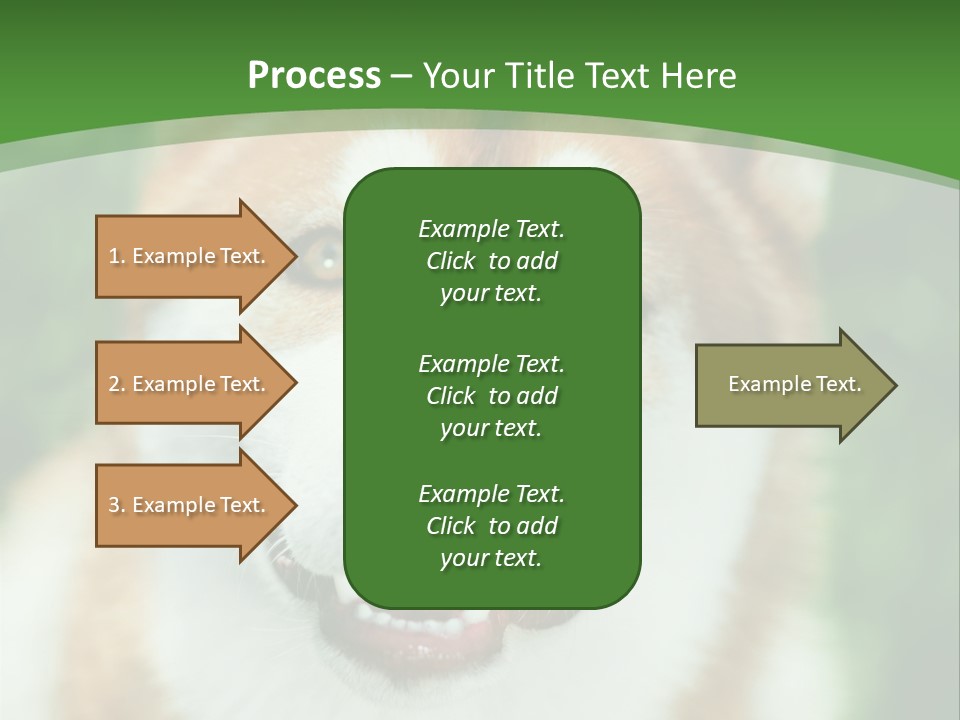 Process – Your Title Text Here

1. Example Text.

2. Example Text.

3. Example Text.

Example Text. Click to add your text.

Example Text. Click to add your text.

Example Text. Click to add your text.

Example Text.